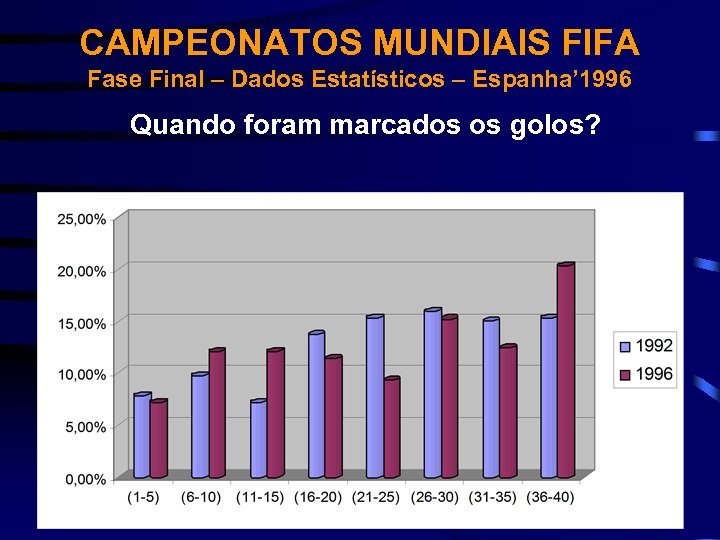 CAMPEONATOS MUNDIAIS FIFA
Fase Final – Dados Estatísticos – Espanha'1996

Quando foram marcados os golos?

25,00%
20,00%
15,00%
10,00%
5,00%
0,00%

(1-5) (6-10) (11-15) (16-20) (21-25) (26-30) (31-35) (36-40)

1992
1996